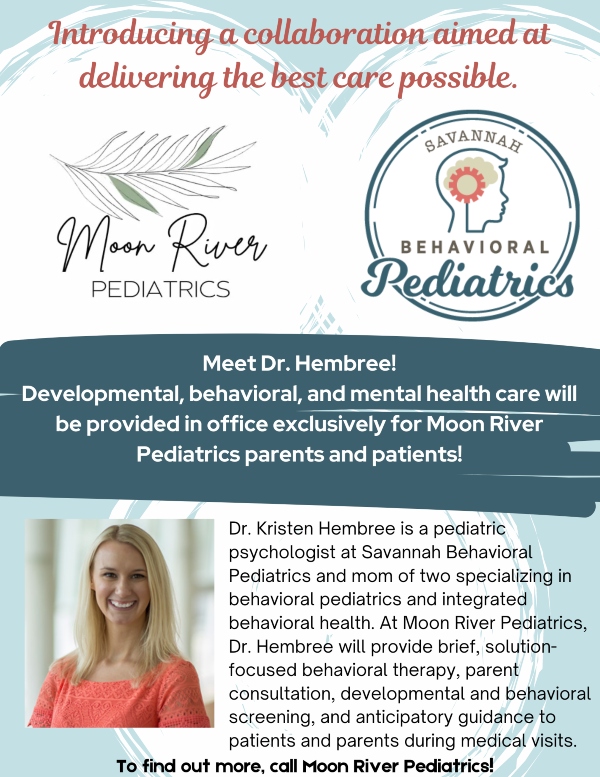 Introducing a collaboration aimed at delivering the best care possible.

Moon River
PEDIATRICS

SAVANNAH
BEHAVIORAL
Pediatrics

Meet Dr. Hembree!
Developmental, behavioral, and mental health care will be provided in office exclusively for Moon River Pediatrics parents and patients!

Dr. Kristen Hembree is a pediatric psychologist at Savannah Behavioral Pediatrics and mom of two specializing in behavioral pediatrics and integrated behavioral health. At Moon River Pediatrics, Dr. Hembree will provide brief, solution-focused behavioral therapy, parent consultation, developmental and behavioral screening, and anticipatory guidance to patients and parents during medical visits.

To find out more, call Moon River Pediatrics!